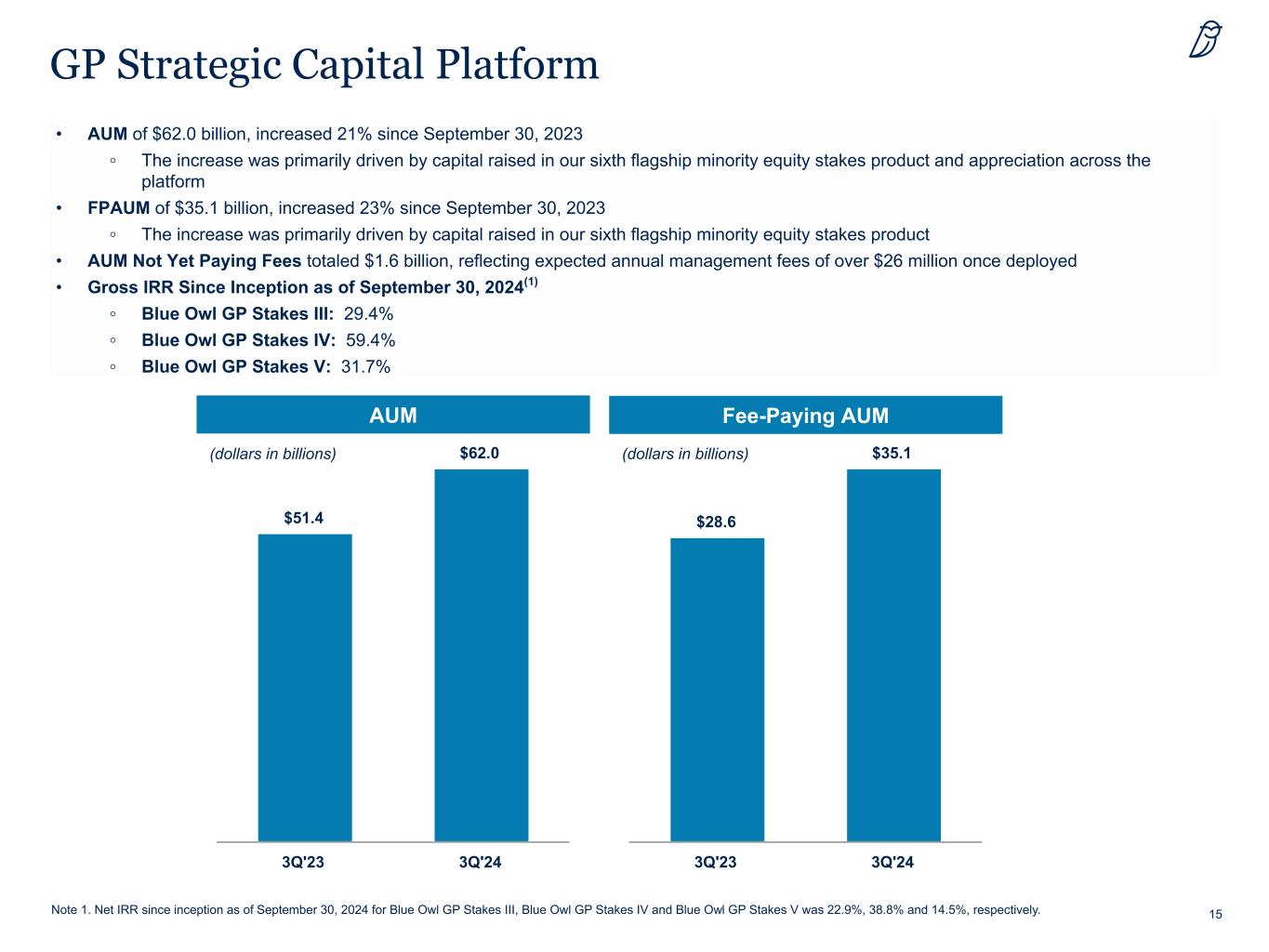 GP Strategic Capital Platform

• AUM of \$62.0 billion, increased 21% since September 30, 2023
◦ The increase was primarily driven by capital raised in our sixth flagship minority equity stakes product and appreciation across the platform
• FPAUM of \$35.1 billion, increased 23% since September 30, 2023
◦ The increase was primarily driven by capital raised in our sixth flagship minority equity stakes product
• AUM Not Yet Paying Fees totaled \$1.6 billion, reflecting expected annual management fees of over \$26 million once deployed
• Gross IRR Since Inception as of September 30, 2024$^{(1)}$
◦ Blue Owl GP Stakes III: 29.4%
◦ Blue Owl GP Stakes IV: 59.4%
◦ Blue Owl GP Stakes V: 31.7%

AUM

(dollars in billions)

\$51.4
\$62.0

3Q'23
3Q'24

Fee-Paying AUM

(dollars in billions)

\$28.6
\$35.1

3Q'23
3Q'24

Note 1. Net IRR since inception as of September 30, 2024 for Blue Owl GP Stakes III, Blue Owl GP Stakes IV and Blue Owl GP Stakes V was 22.9%, 38.8% and 14.5%, respectively.

15